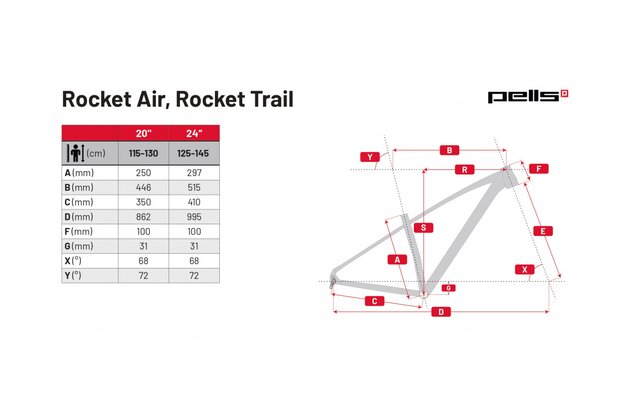 Rocket Air, Rocket Trail

pells

| | 20" | 24" |
|---|---|---|
| (cm) | 115-130 | 125-145 |
| A(mm) | 250 | 297 |
| B(mm) | 446 | 515 |
| C(mm) | 350 | 410 |
| D(mm) | 862 | 995 |
| F(mm) | 100 | 100 |
| G(mm) | 31 | 31 |
| X(°) | 68 | 68 |
| Y(°) | 72 | 72 |

Y
B
R
F
S
E
A
X
G
C
D